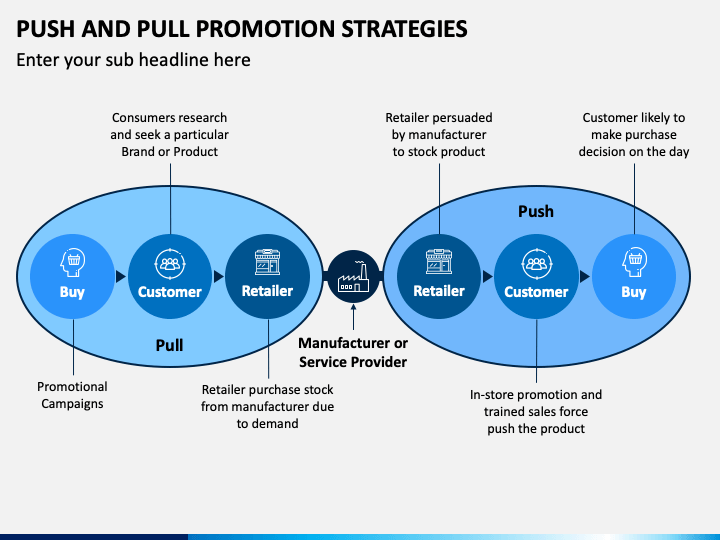 PUSH AND PULL PROMOTION STRATEGIES

Enter your sub headline here

Consumers research and seek a particular Brand or Product

Retailer persuaded by manufacturer to stock product

Customer likely to make purchase decision on the day

Push

Buy

Customer

Retailer

Retailer

Customer

Buy

Pull

Manufacturer or Service Provider

Promotional Campaigns

Retailer purchase stock from manufacturer due to demand

In-store promotion and trained sales force push the product